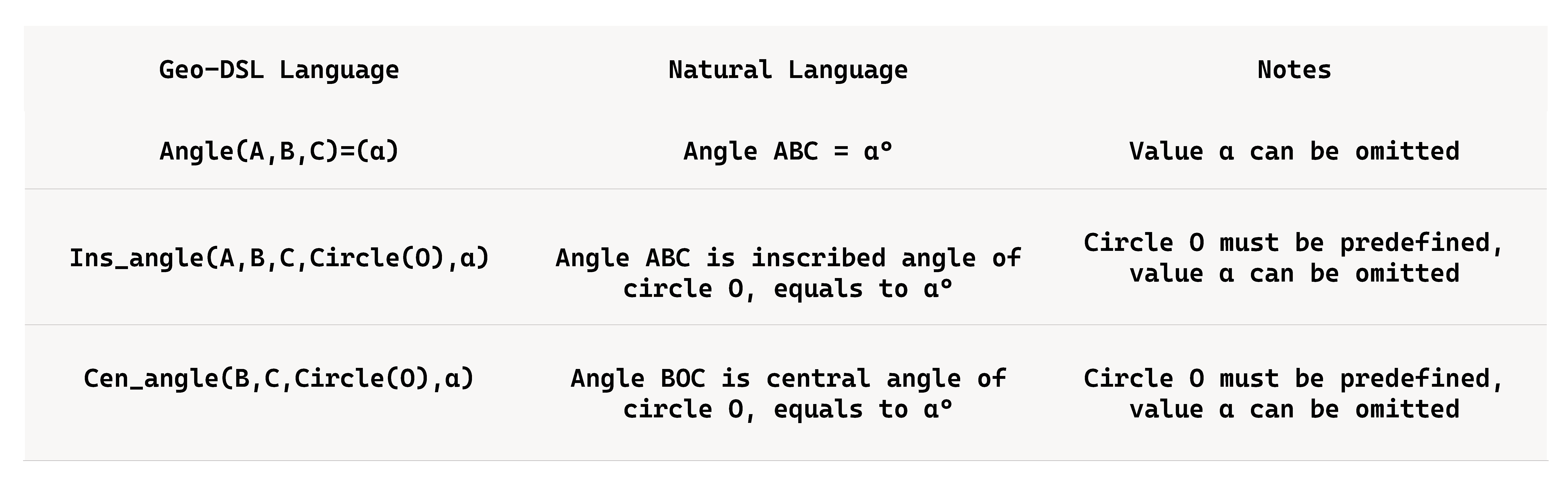 | Geo-DSL Language | Natural Language | Notes |
|---|---|---|
| Angle(A,B,C)=(α) | Angle ABC = α° | Value α can be omitted |
| Ins_angle(A,B,C,Circle(O),α) | Angle ABC is inscribed angle of circle O, equals to α° | Circle O must be predefined, value α can be omitted |
| Cen_angle(B,C,Circle(O),α) | Angle BOC is central angle of circle O, equals to α° | Circle O must be predefined, value α can be omitted |